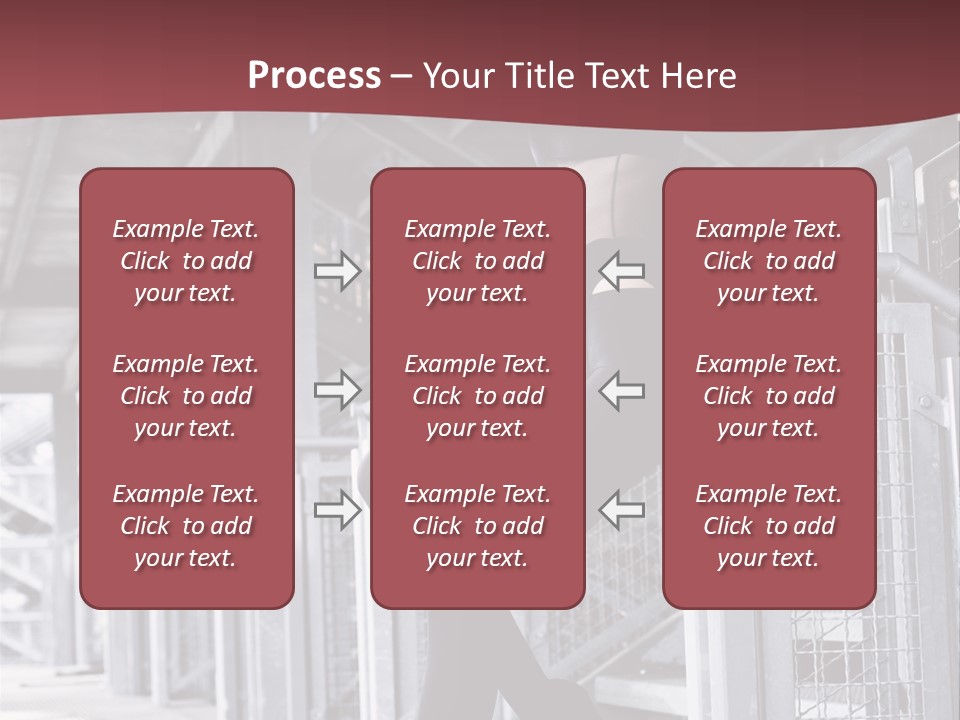 Process – Your Title Text Here

Example Text. Click to add your text.

Example Text. Click to add your text.

Example Text. Click to add your text.

Example Text. Click to add your text.

Example Text. Click to add your text.

Example Text. Click to add your text.

Example Text. Click to add your text.

Example Text. Click to add your text.

Example Text. Click to add your text.